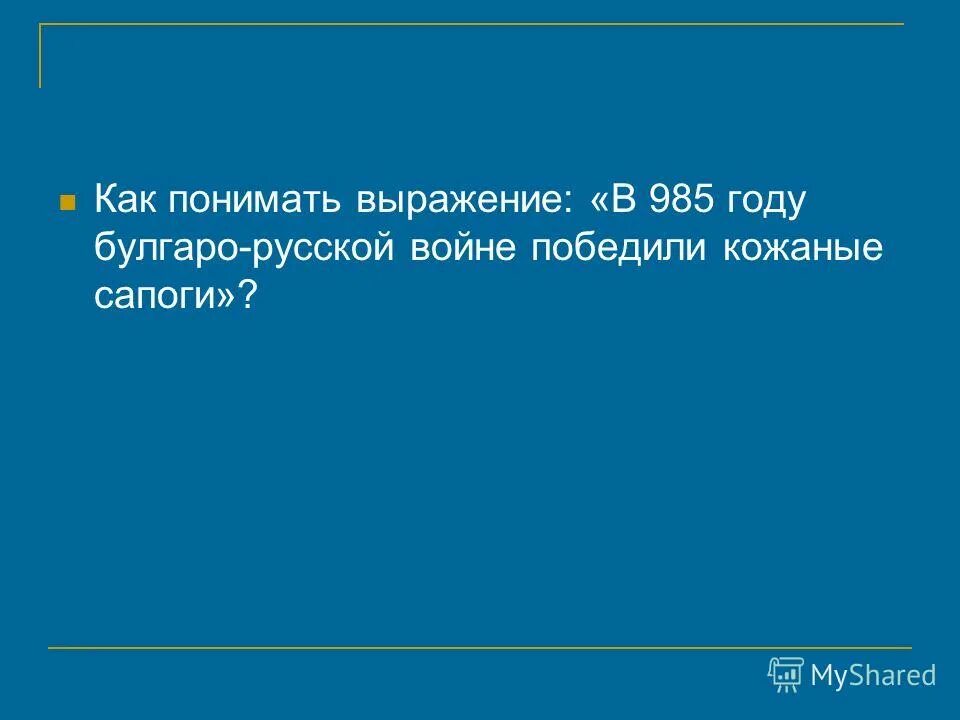 Как понимать выражение: «В 985 году булгаро-русской войне победили кожаные сапоги»?

MyShared